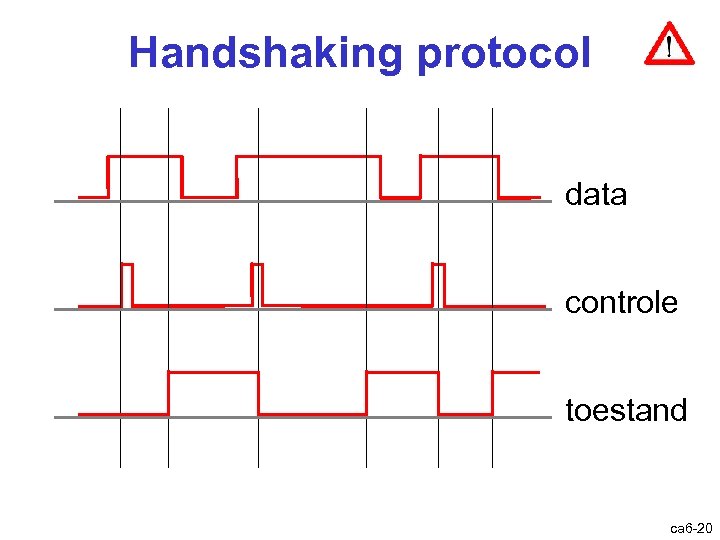 Handshaking protocol

!

data

controle

toestand

ca6-20